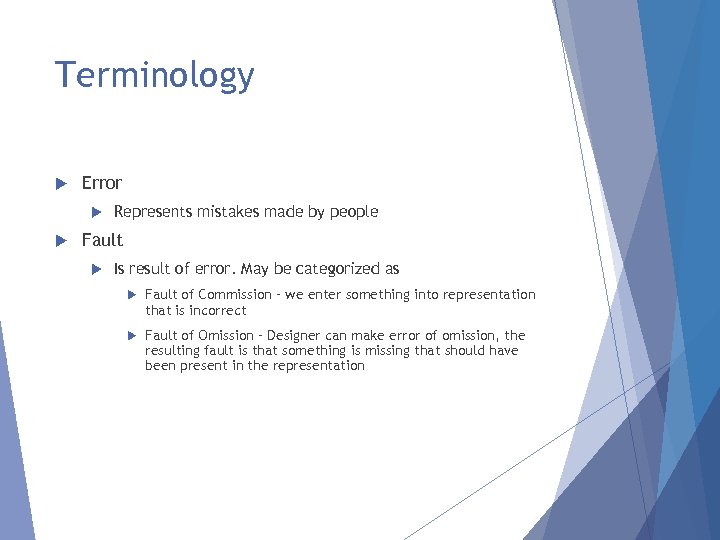 Terminology

Error

Represents mistakes made by people

Fault

Is result of error. May be categorized as

Fault of Commission - we enter something into representation that is incorrect

Fault of Omission - Designer can make error of omission, the resulting fault is that something is missing that should have been present in the representation